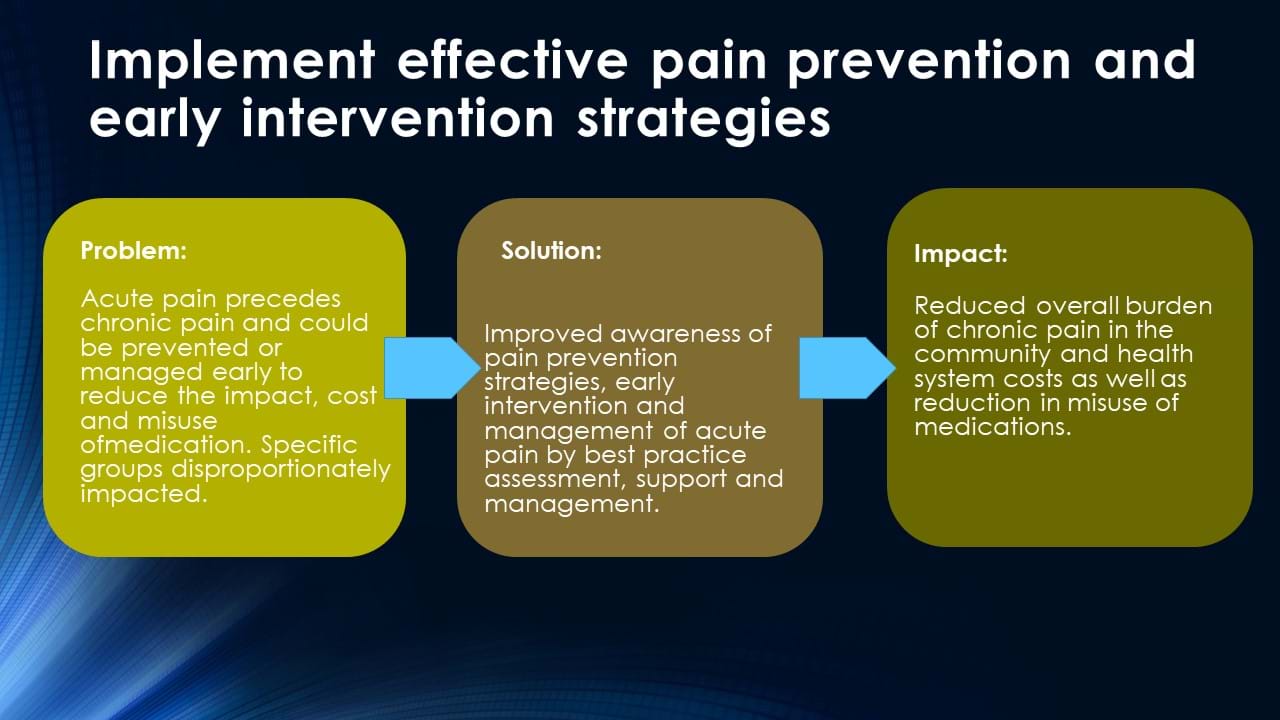 Implement effective pain prevention and early intervention strategies

Problem:

Acute pain precedes chronic pain and could be prevented or managed early to reduce the impact, cost and misuse ofmedication. Specific groups disproportionately impacted.

Solution:

Improved awareness of pain prevention strategies, early intervention and management of acute pain by best practice assessment, support and management.

Impact:

Reduced overall burden of chronic pain in the community and health system costs as well as reduction in misuse of medications.